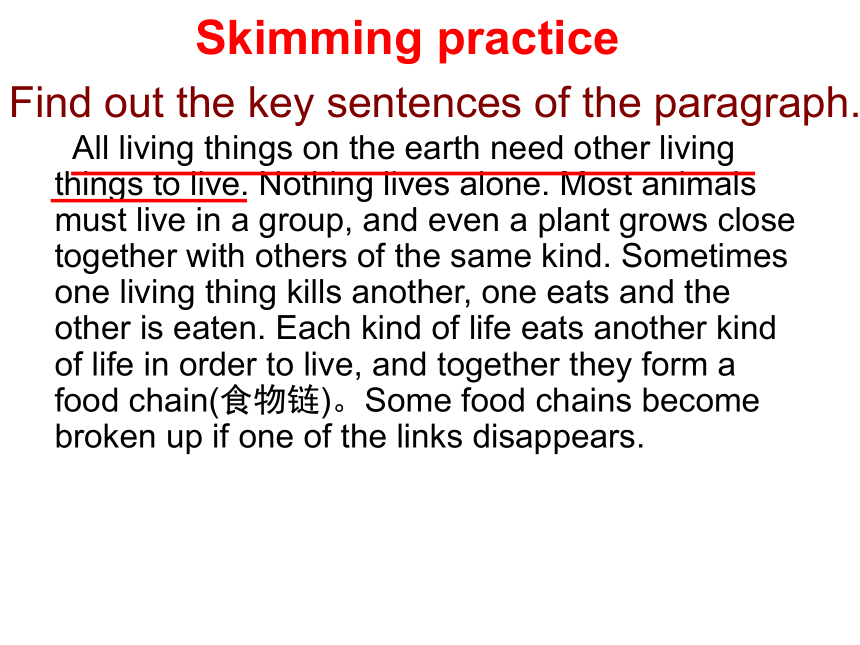 Skimming practice

Find out the key sentences of the paragraph.

All living things on the earth need other living things to live. Nothing lives alone. Most animals must live in a group, and even a plant grows close together with others of the same kind. Sometimes one living thing kills another, one eats and the other is eaten. Each kind of life eats another kind of life in order to live, and together they form a food chain(食物链)。Some food chains become broken up if one of the links disappears.